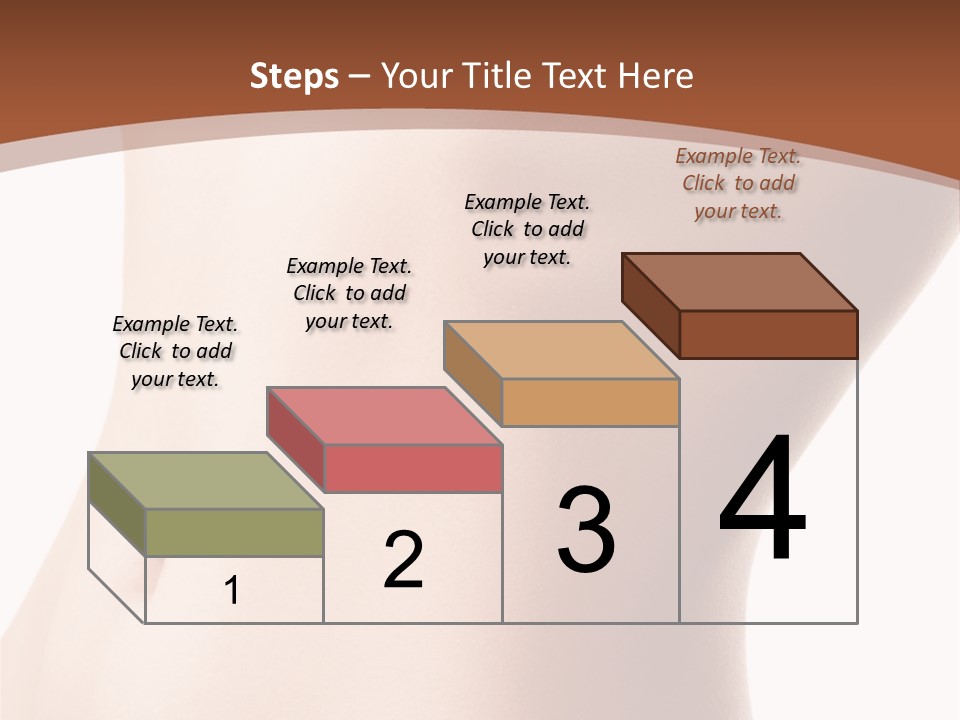 Steps – Your Title Text Here

Example Text. Click to add your text.

Example Text. Click to add your text.

Example Text. Click to add your text.

Example Text. Click to add your text.

1

2

3

4